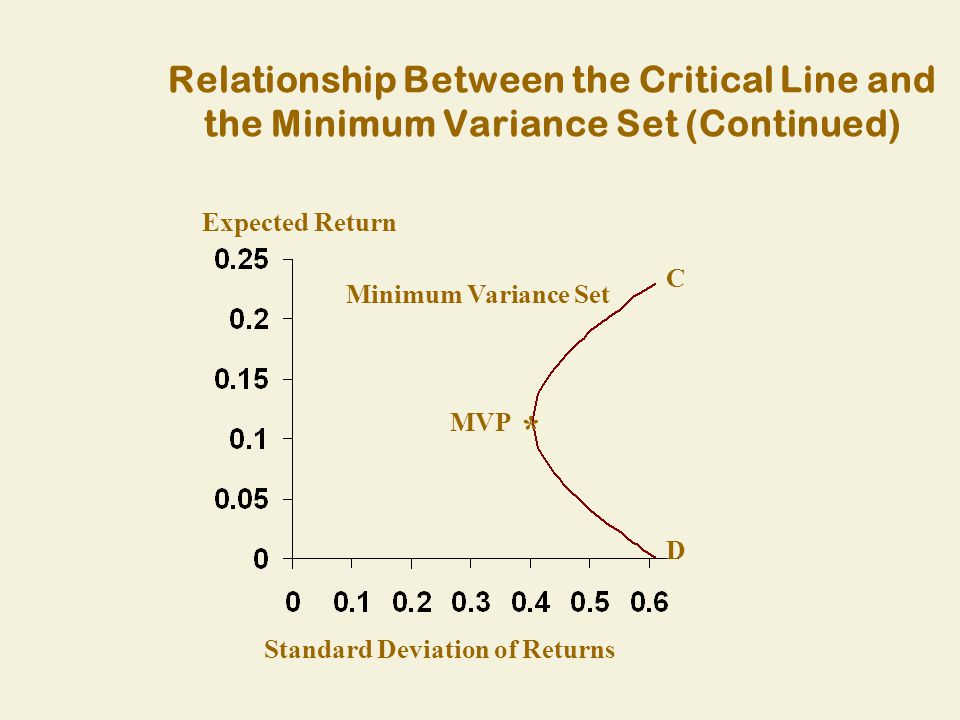 Relationship Between the Critical Line and the Minimum Variance Set (Continued)

Expected Return

0.25
0.2
0.15
0.1
0.05
0

Minimum Variance Set

C

MVP *

D

0 0.1 0.2 0.3 0.4 0.5 0.6

Standard Deviation of Returns